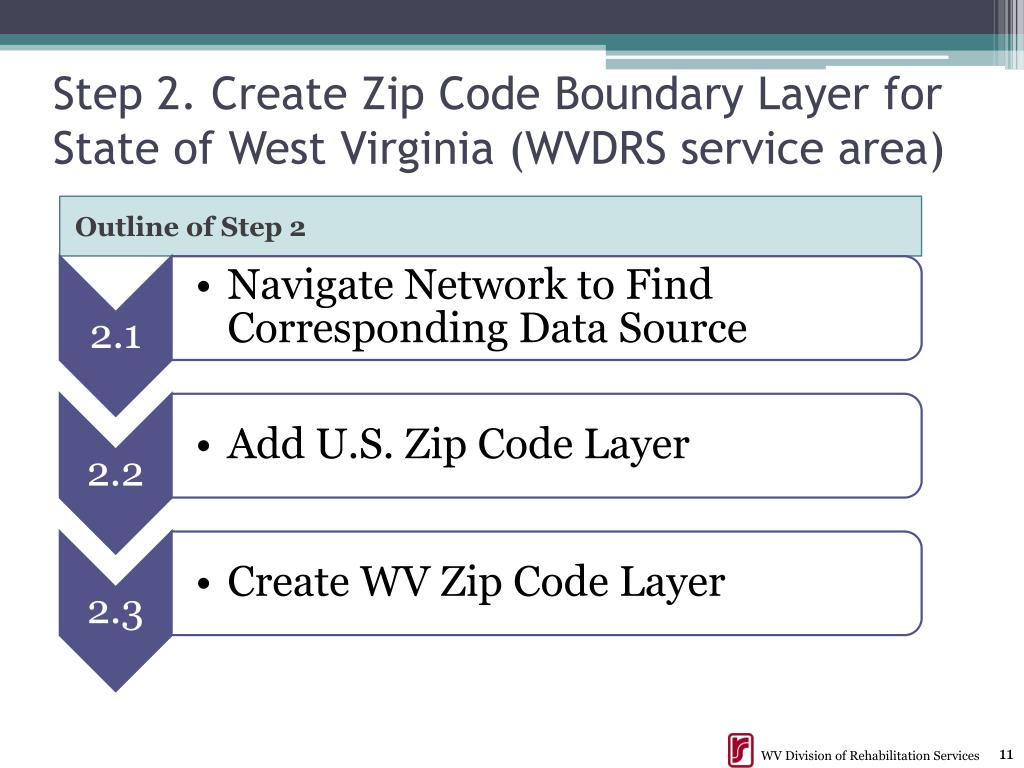 Step 2. Create Zip Code Boundary Layer for State of West Virginia (WVDRS service area)

Outline of Step 2

2.1

• Navigate Network to Find Corresponding Data Source

2.2

• Add U.S. Zip Code Layer

2.3

• Create WV Zip Code Layer

WV Division of Rehabilitation Services

11